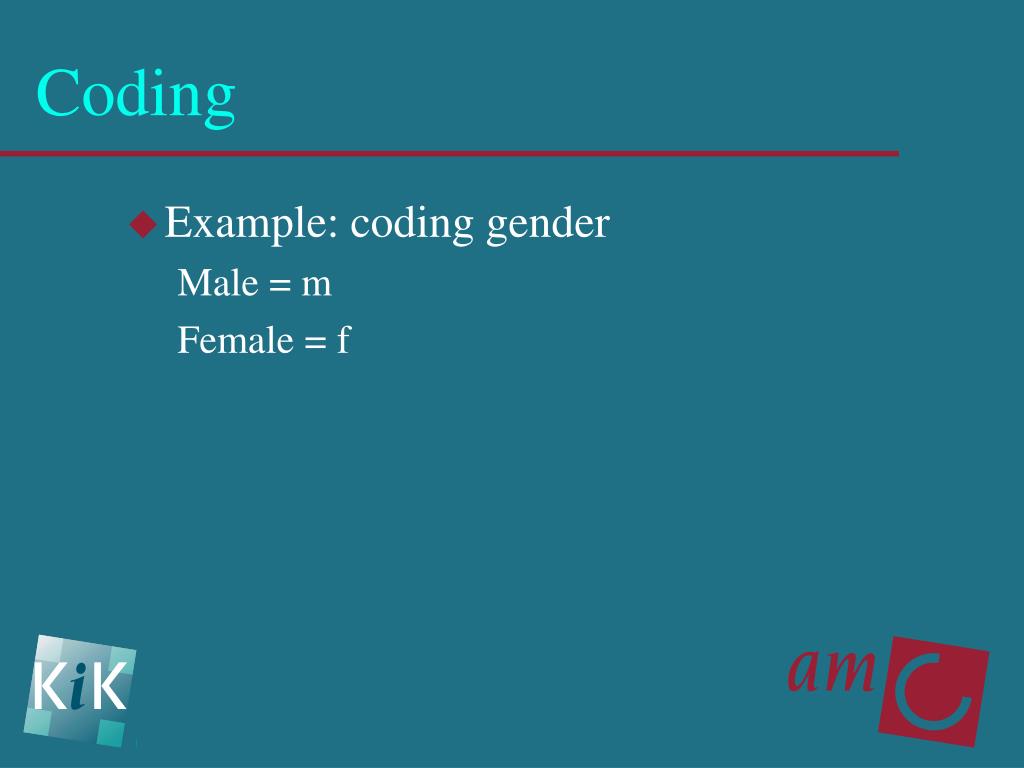 Coding

Example: coding gender

Male = m

Female = f

KiK

amc